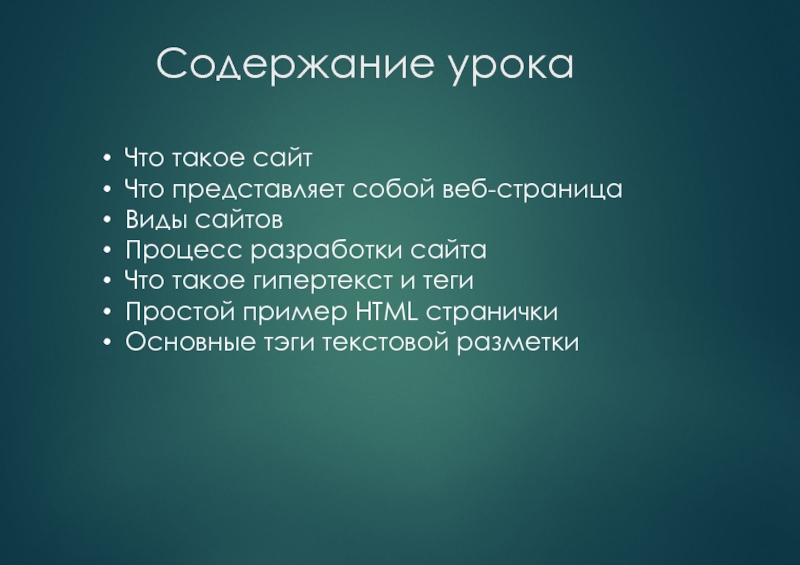 Содержание урока

• Что такое сайт
• Что представляет собой веб-страница
• Виды сайтов
• Процесс разработки сайта
• Что такое гипертекст и теги
• Простой пример HTML странички
• Основные тэги текстовой разметки